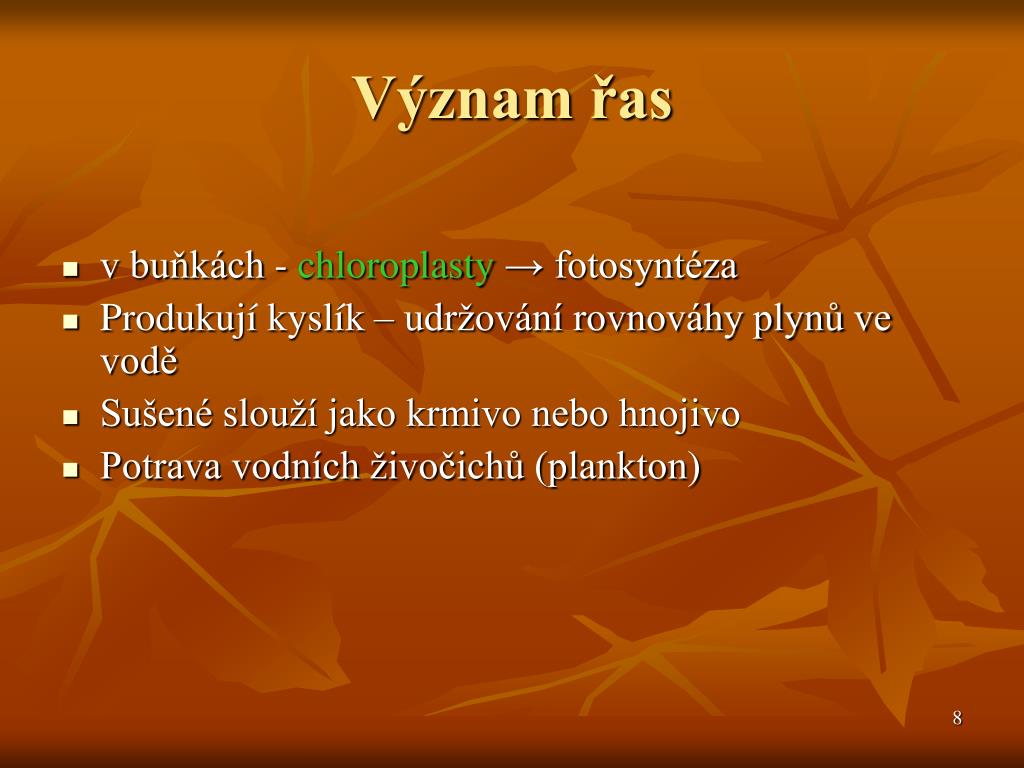 Význam řas

- v buňkách - chloroplasty → fotosyntéza
- Produkují kyslík – udržování rovnováhy plynů ve vodě
- Sušené slouží jako krmivo nebo hnojivo
- Potrava vodních živočichů (plankton)

8